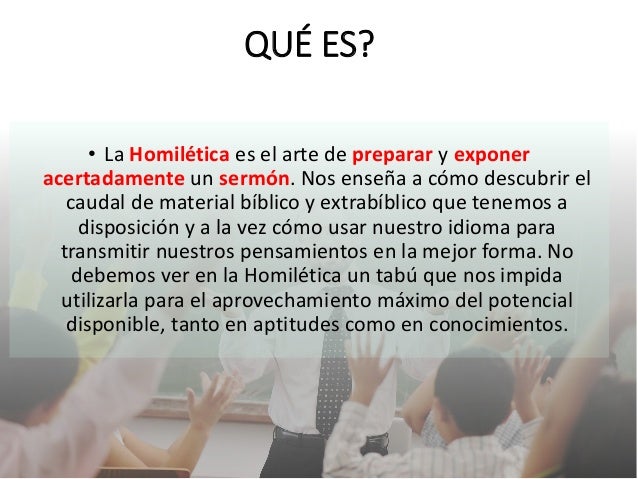 QUÉ ES?

• La Homilética es el arte de preparar y exponer acertadamente un sermón. Nos enseña a cómo descubrir el caudal de material bíblico y extrabíblico que tenemos a disposición y a la vez cómo usar nuestro idioma para transmitir nuestros pensamientos en la mejor forma. No debemos ver en la Homilética un tabú que nos impida utilizarla para el aprovechamiento máximo del potencial disponible, tanto en aptitudes como en conocimientos.